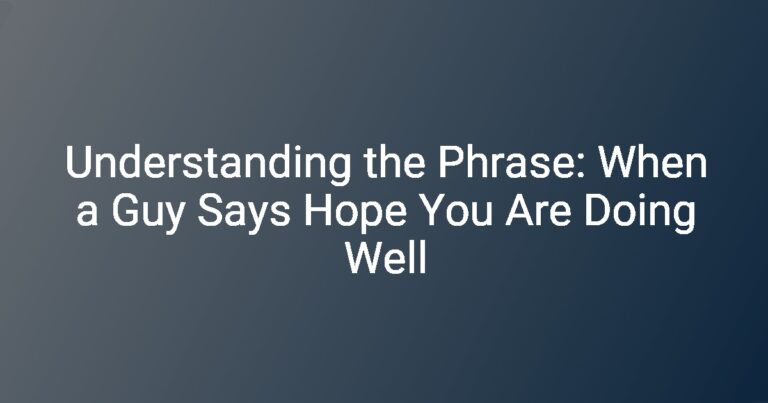 Understanding the Phrase: When a Guy Says Hope You Are Doing Well